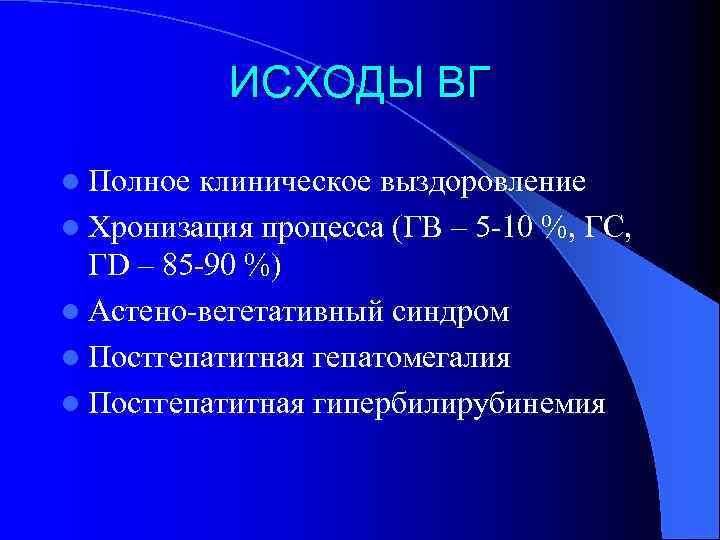 ИСХОДЫ ВГ

Полное клиническое выздоровление

Хронизация процесса (ГВ – 5-10 %, ГС, ГD – 85-90 %)

Астено-вегетативный синдром

Постгепатитная гепатомегалия

Постгепатитная гипербилирубинемия